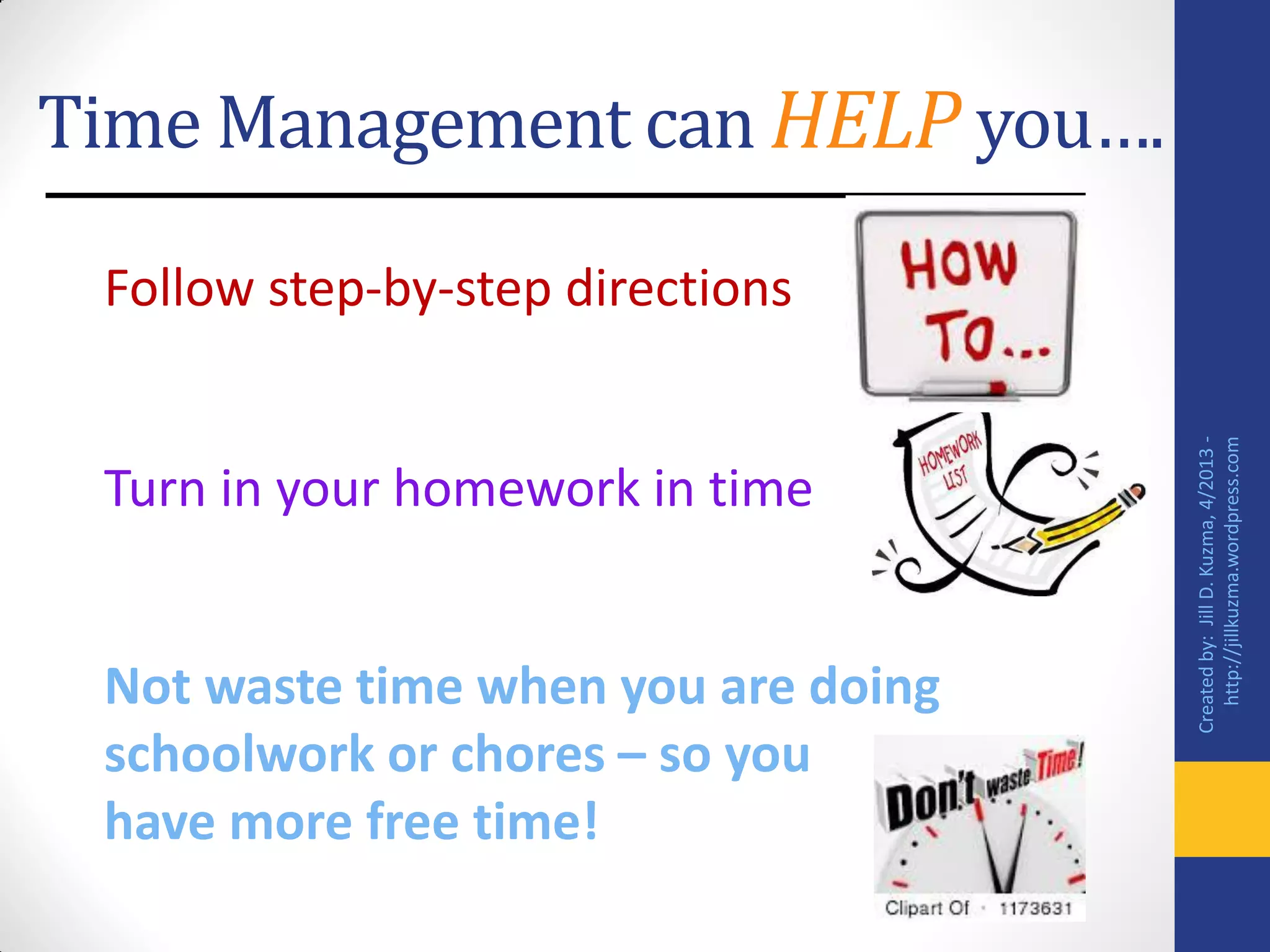 Time Management can HELP you….

Follow step-by-step directions

HOW TO...

Turn in your homework in time

HOMEWORK LIST

Not waste time when you are doing schoolwork or chores – so you have more free time!

Don't waste Time!

Clipart Of · 1173631

Created by: Jill D. Kuzma, 4/2013 - http://jillkuzma.wordpress.com